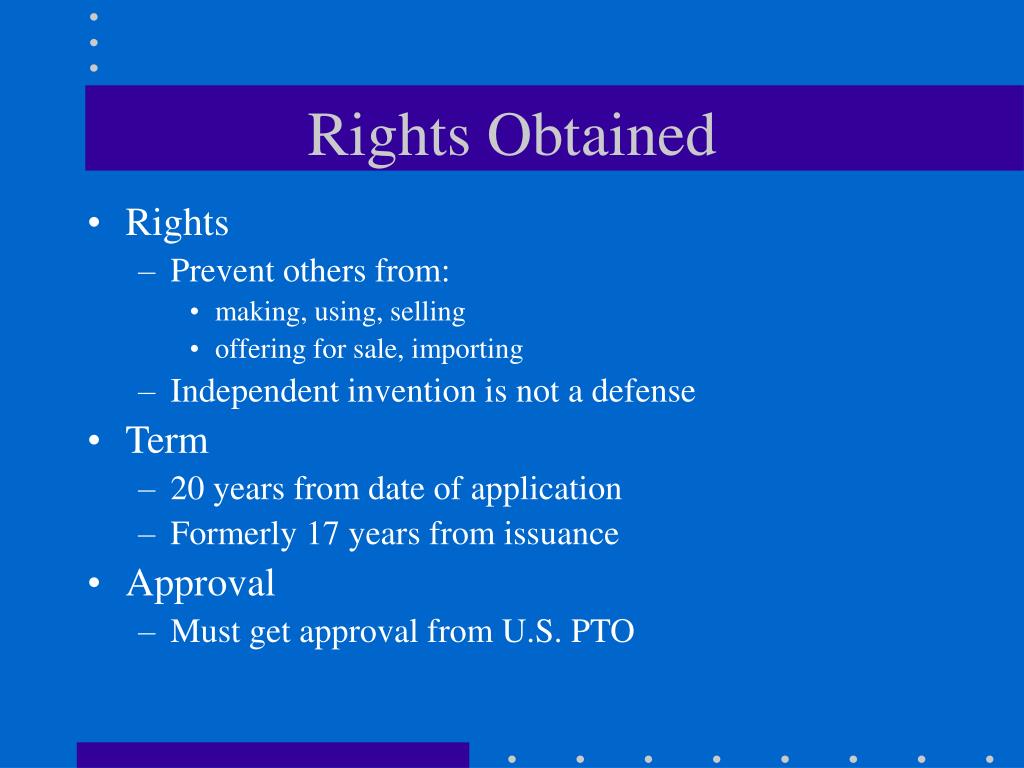 Rights Obtained

• Rights
– Prevent others from:
• making, using, selling
• offering for sale, importing
– Independent invention is not a defense
• Term
– 20 years from date of application
– Formerly 17 years from issuance
• Approval
– Must get approval from U.S. PTO